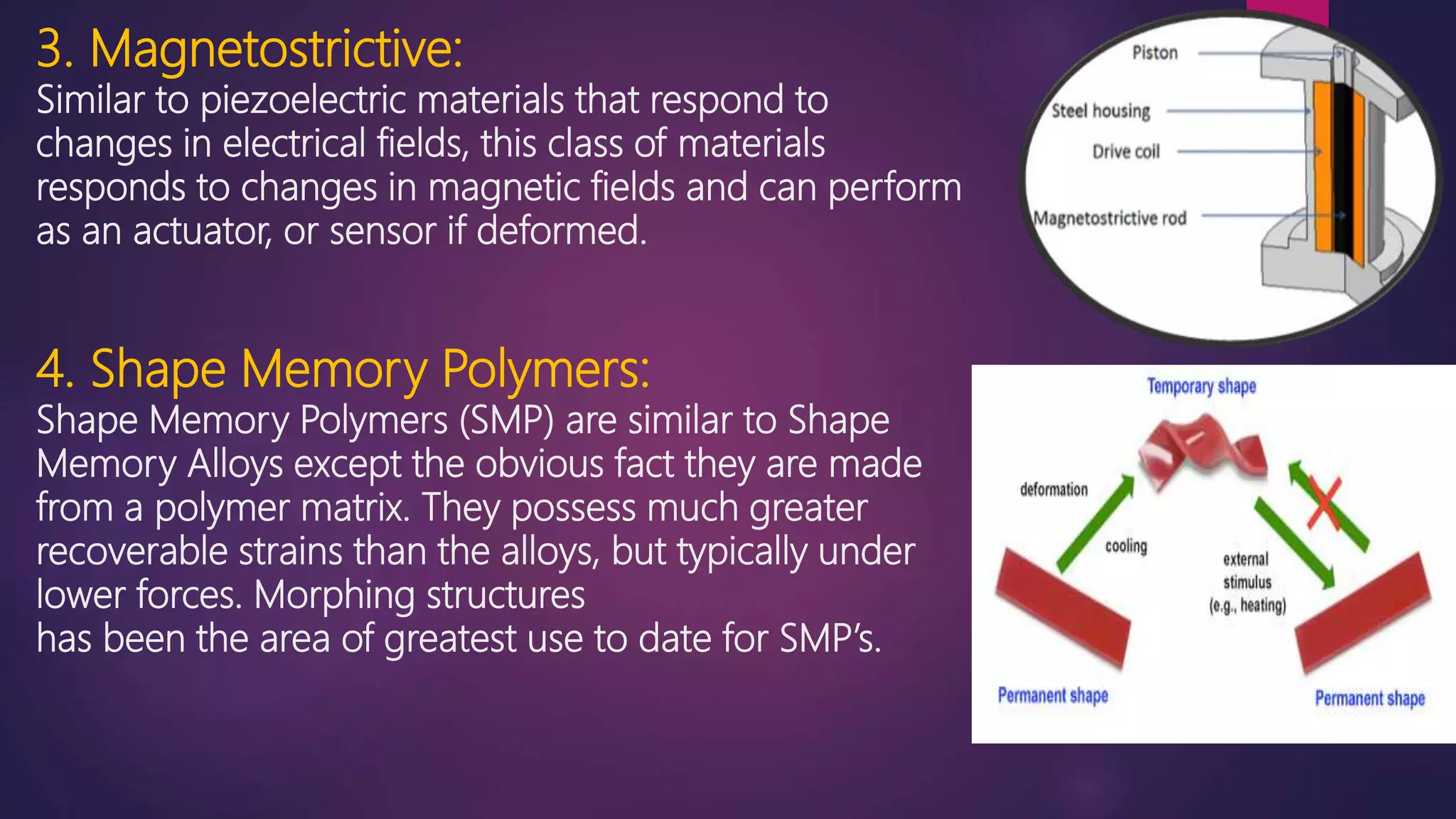 3. Magnetostrictive:
Similar to piezoelectric materials that respond to changes in electrical fields, this class of materials responds to changes in magnetic fields and can perform as an actuator, or sensor if deformed.

Piston
Steel housing
Drive coil
Magnetostrictive rod

4. Shape Memory Polymers:
Shape Memory Polymers (SMP) are similar to Shape Memory Alloys except the obvious fact they are made from a polymer matrix. They possess much greater recoverable strains than the alloys, but typically under lower forces. Morphing structures
has been the area of greatest use to date for SMP's.

Temporary shape
deformation
cooling
external stimulus (e.g., heating)
Permanent shape
Permanent shape